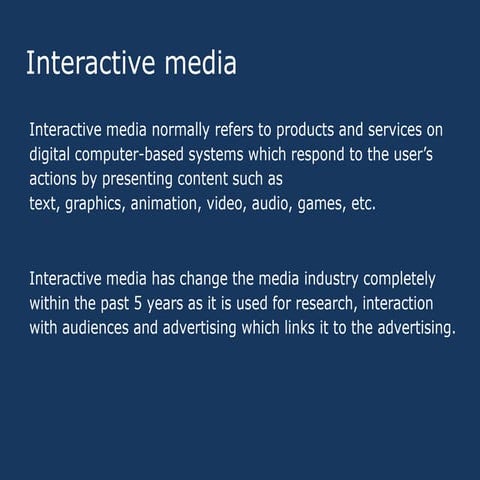 Interactive media

Interactive media normally refers to products and services on digital computer-based systems which respond to the user's actions by presenting content such as text, graphics, animation, video, audio, games, etc.

Interactive media has change the media industry completely within the past 5 years as it is used for research, interaction with audiences and advertising which links it to the advertising.